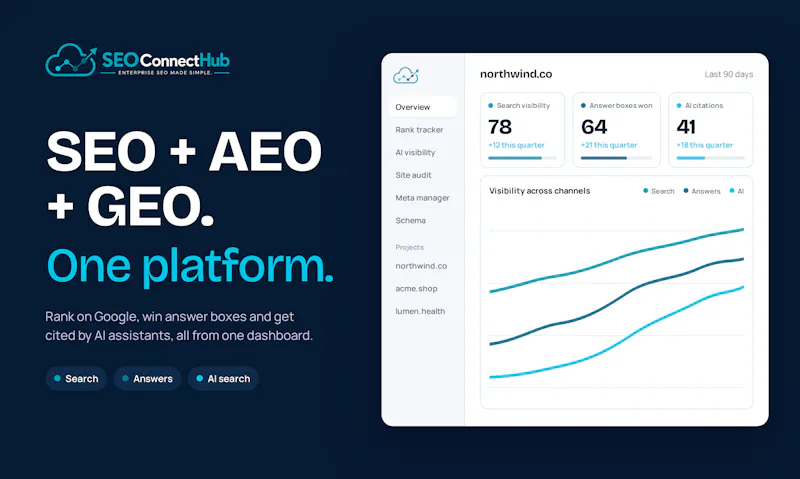 SEOConnectHub
ENTERPRISE SEO MADE SIMPLE.

SEO + AEO + GEO.

One platform.

Rank on Google, win answer boxes and get cited by AI assistants, all from one dashboard.

• Search
• Answers
• AI search

Overview
Rank tracker
AI visibility
Site audit
Meta manager
Schema
Projects
northwind.co
acme.shop
lumen.health

northwind.co
Last 90 days

• Search visibility
78
+12 this quarter

• Answer boxes won
64
+21 this quarter

• AI citations
41
+18 this quarter

Visibility across channels
• Search • Answers • AI